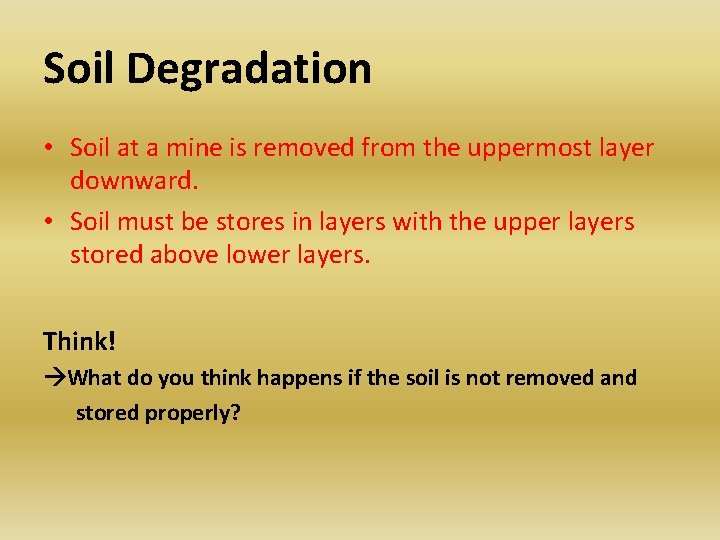 Soil Degradation

• Soil at a mine is removed from the uppermost layer downward.
• Soil must be stores in layers with the upper layers stored above lower layers.

Think!
→What do you think happens if the soil is not removed and stored properly?